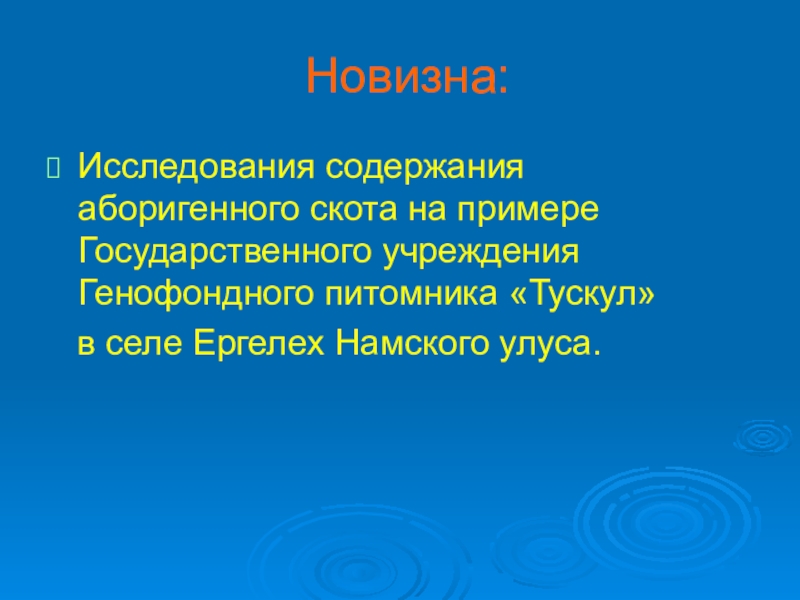 Новизна:

Исследования содержания аборигенного скота на примере Государственного учреждения Генофондного питомника «Тускул»

в селе Ергелех Намского улуса.